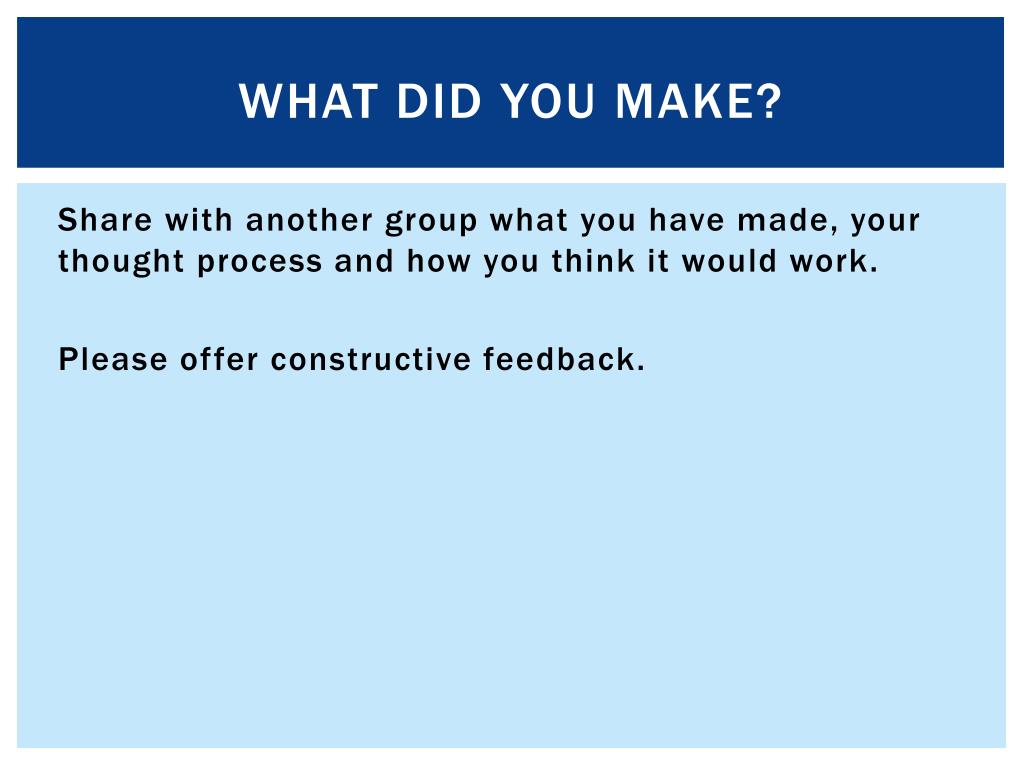 WHAT DID YOU MAKE?

Share with another group what you have made, your thought process and how you think it would work.

Please offer constructive feedback.